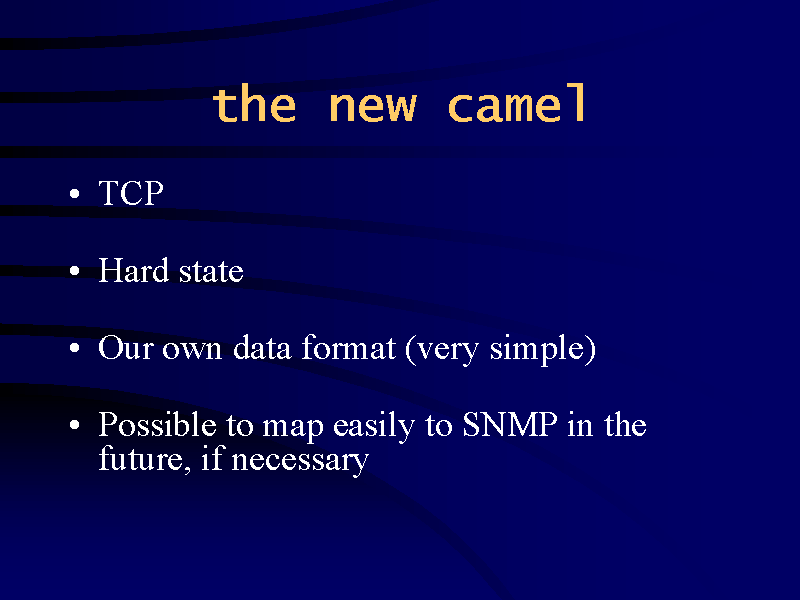 the new camel

• TCP

• Hard state

• Our own data format (very simple)

• Possible to map easily to SNMP in the future, if necessary